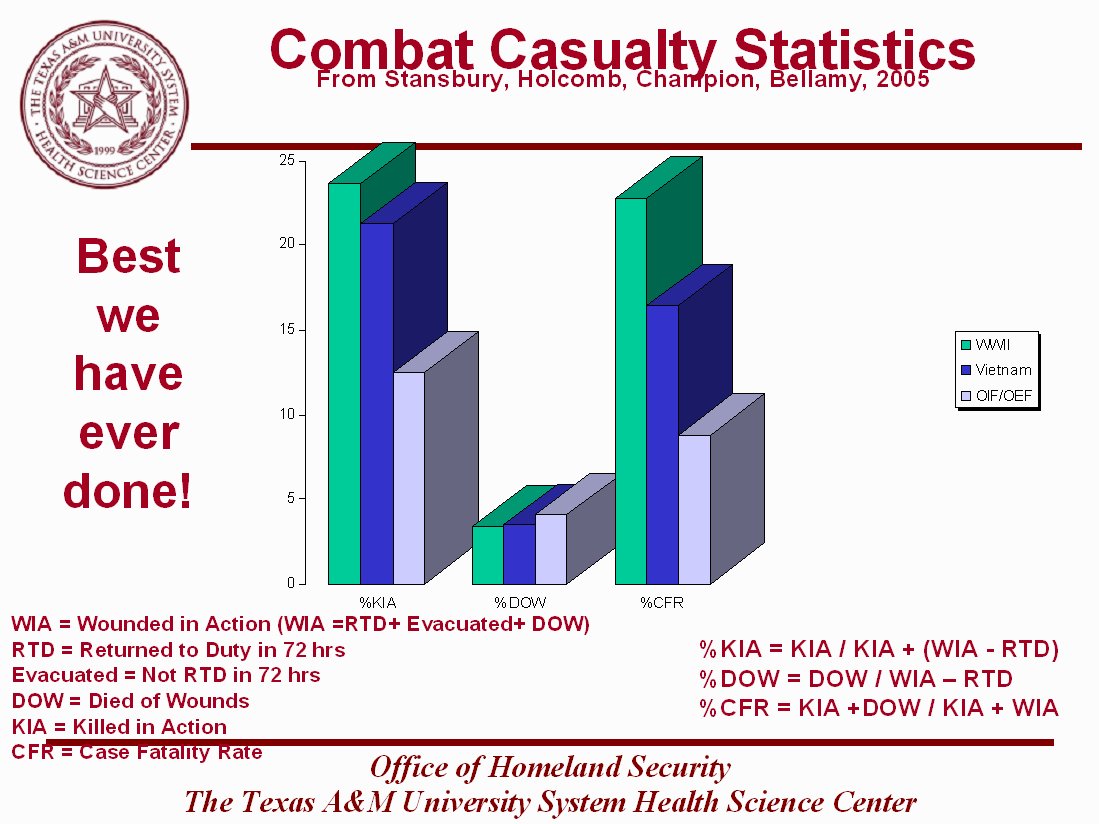 THE TEXAS A&M UNIVERSITY SYSTEM HEALTH SCIENCE CENTER 1999

Combat Casualty Statistics
From Stansbury, Holcomb, Champion, Bellamy, 2005

Best we have ever done!

25
20
15
10
5
0

%KIA
%DOW
%CFR

WWII
Vietnam
OIF/OEF

WIA = Wounded in Action (WIA =RTD+ Evacuated+ DOW)
RTD = Returned to Duty in 72 hrs
Evacuated = Not RTD in 72 hrs
DOW = Died of Wounds
KIA = Killed in Action
CFR = Case Fatality Rate

%KIA = KIA / KIA + (WIA - RTD)
%DOW = DOW / WIA – RTD
%CFR = KIA +DOW / KIA + WIA

Office of Homeland Security
The Texas A&M University System Health Science Center